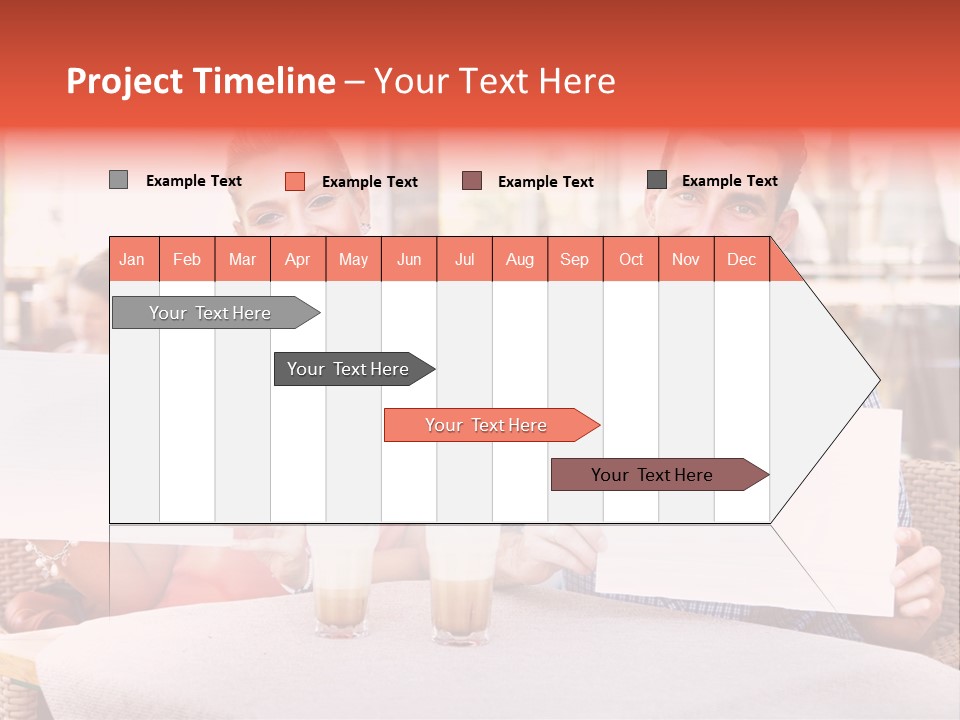 Project Timeline – Your Text Here

Example Text
Example Text
Example Text
Example Text

| Jan | Feb | Mar | Apr | May | Jun | Jul | Aug | Sep | Oct | Nov | Dec |
|---|---|---|---|---|---|---|---|---|---|---|---|

Your Text Here
Your Text Here
Your Text Here
Your Text Here